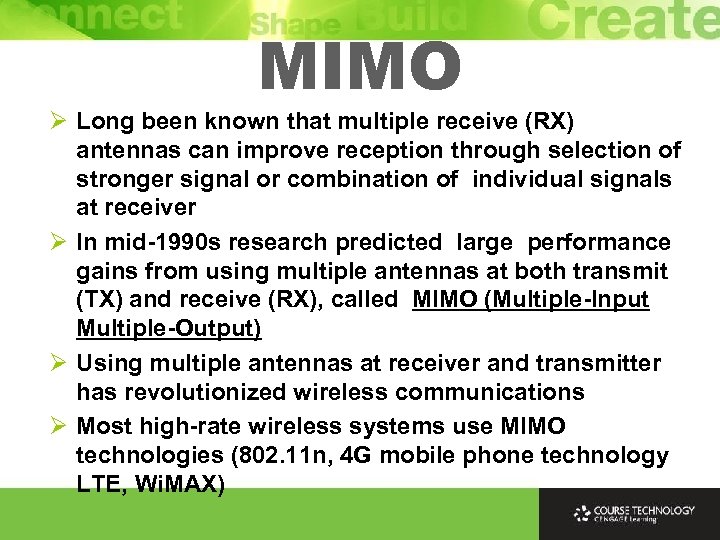 Connect Shape Build Create

MIMO

➢ Long been known that multiple receive (RX) antennas can improve reception through selection of stronger signal or combination of individual signals at receiver

➢ In mid-1990s research predicted large performance gains from using multiple antennas at both transmit (TX) and receive (RX), called MIMO (Multiple-Input Multiple-Output)

➢ Using multiple antennas at receiver and transmitter has revolutionized wireless communications

➢ Most high-rate wireless systems use MIMO technologies (802.11n, 4G mobile phone technology LTE, WiMAX)

COURSE TECHNOLOGY
CENGAGE Learning